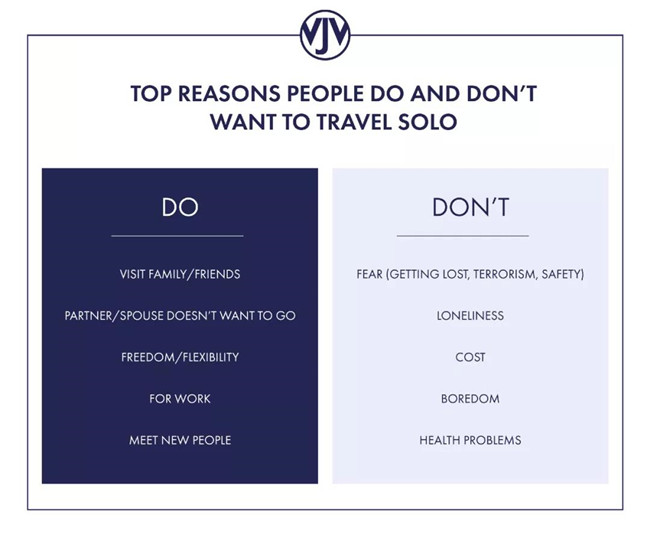 VJV

TOP REASONS PEOPLE DO AND DON'T WANT TO TRAVEL SOLO

DO

VISIT FAMILY/FRIENDS

PARTNER/SPOUSE DOESN'T WANT TO GO

FREEDOM/FLEXIBILITY

FOR WORK

MEET NEW PEOPLE

DON'T

FEAR (GETTING LOST, TERRORISM, SAFETY)

LONELINESS

COST

BOREDOM

HEALTH PROBLEMS